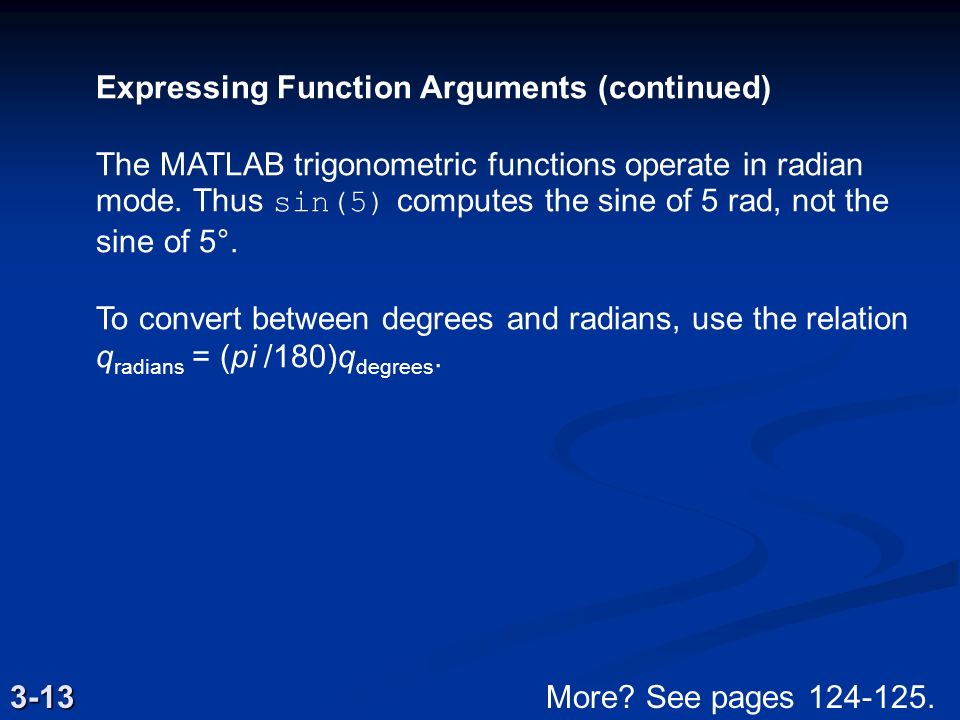 Expressing Function Arguments (continued)

The MATLAB trigonometric functions operate in radian mode. Thus sin(5) computes the sine of 5 rad, not the sine of 5°.

To convert between degrees and radians, use the relation $q_{radians} = (pi/180)q_{degrees}$.

3-13

More? See pages 124-125.